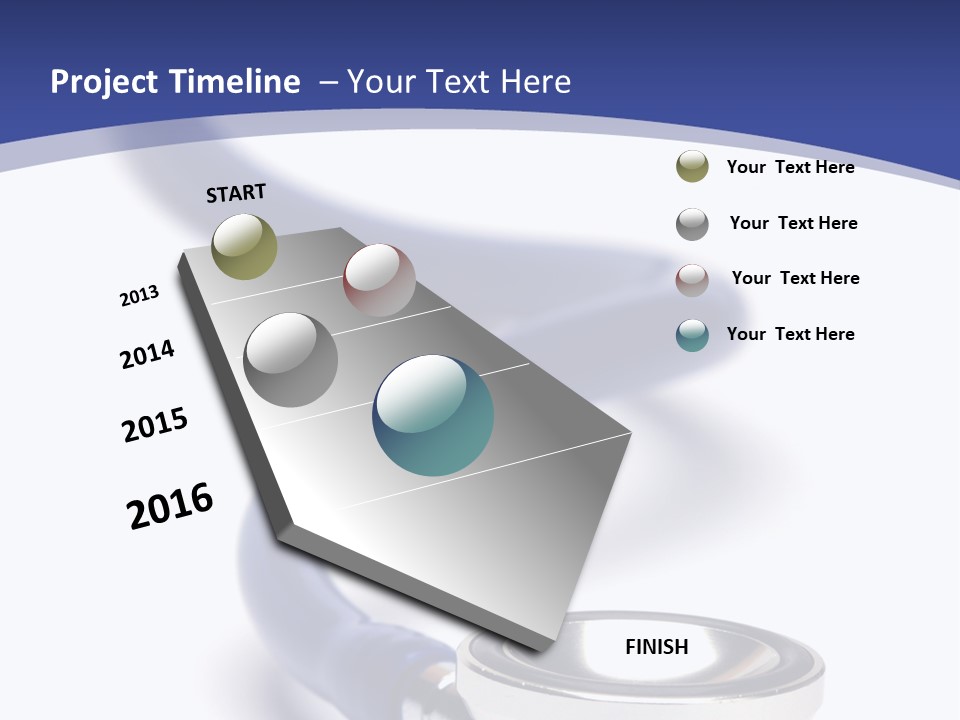 Project Timeline – Your Text Here

START

2013

2014

2015

2016

FINISH

Your Text Here

Your Text Here

Your Text Here

Your Text Here